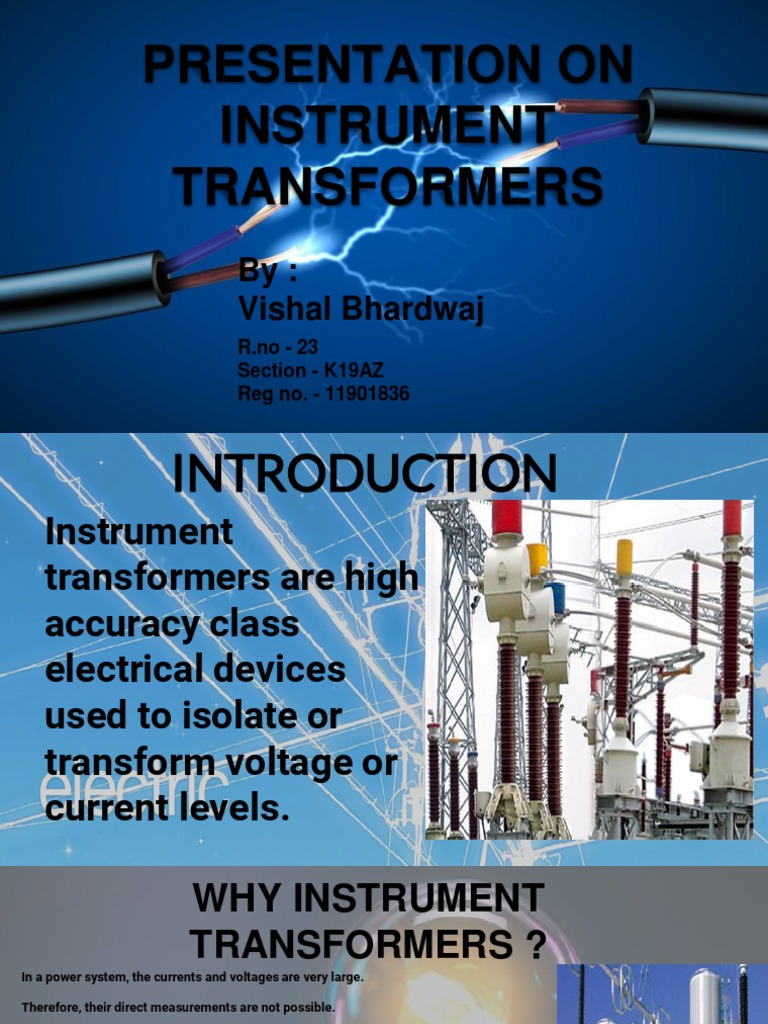 PRESENTATION ON INSTRUMENT TRANSFORMERS

By :
Vishal Bhardwaj

R.no - 23
Section - K19AZ
Reg no. - 11901836

INTRODUCTION

Instrument transformers are high accuracy class electrical devices used to isolate or transform voltage or current levels.

electric

WHY INSTRUMENT TRANSFORMERS ?

In a power system, the currents and voltages are very large.

Therefore, their direct measurements are not possible.